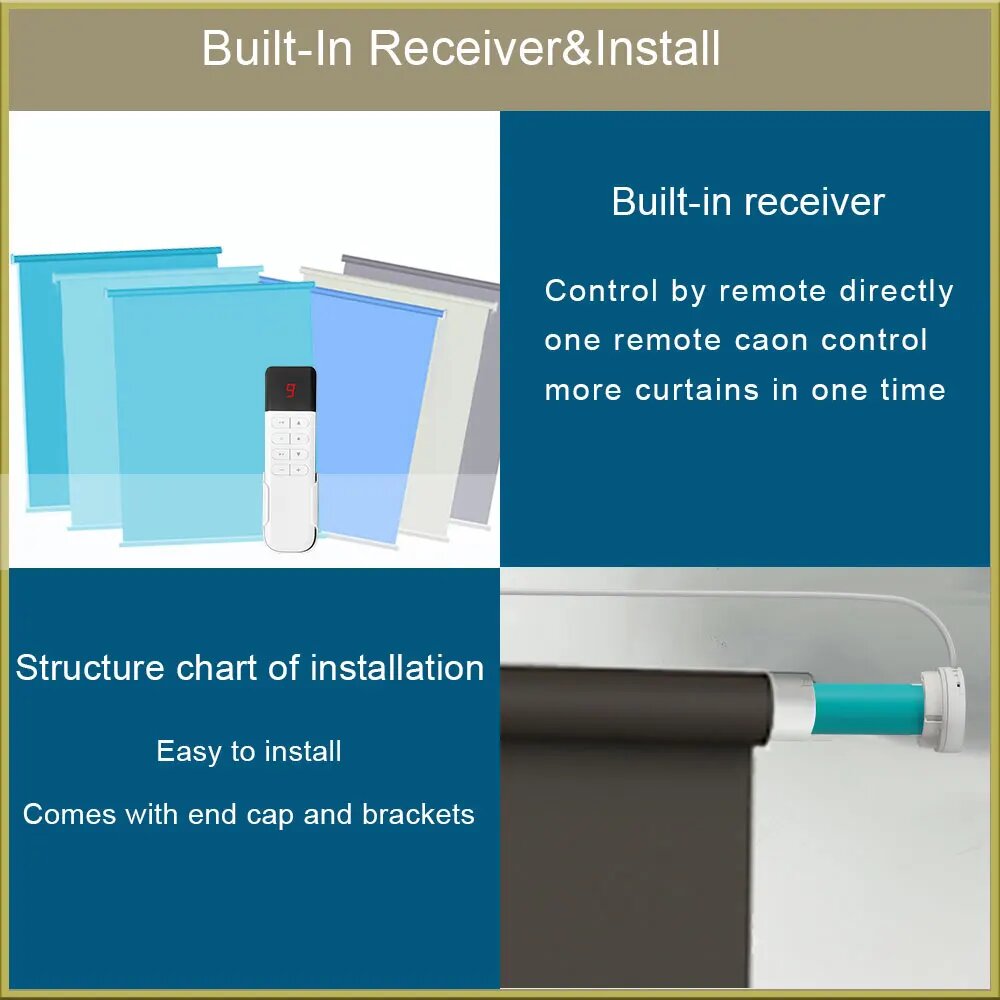 Built-In Receiver&Install

9

Built-in receiver

Control by remote directly one remote caon control more curtains in one time

Structure chart of installation

Easy to install

Comes with end cap and brackets